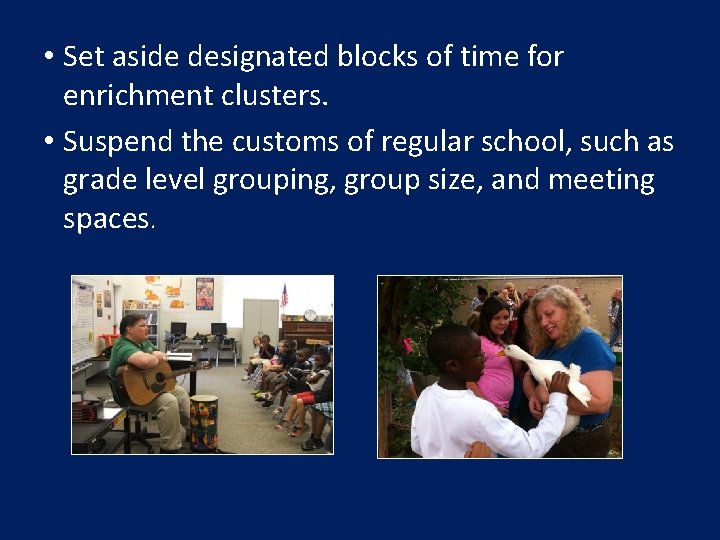 • Set aside designated blocks of time for enrichment clusters.

• Suspend the customs of regular school, such as grade level grouping, group size, and meeting spaces.